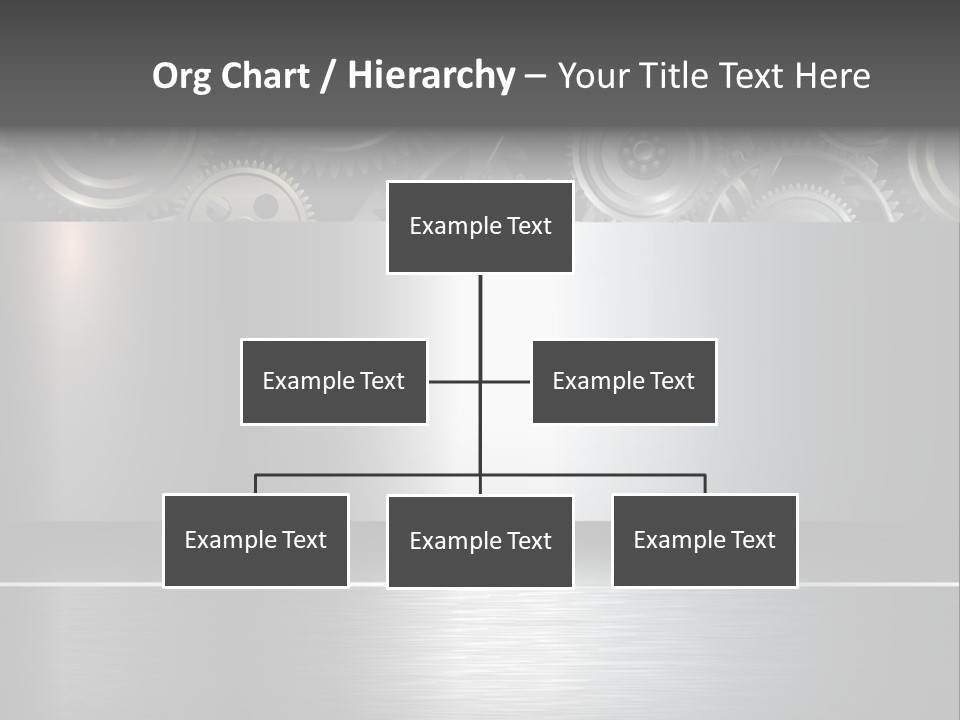 Org Chart / Hierarchy – Your Title Text Here

Example Text

Example Text

Example Text

Example Text

Example Text

Example Text